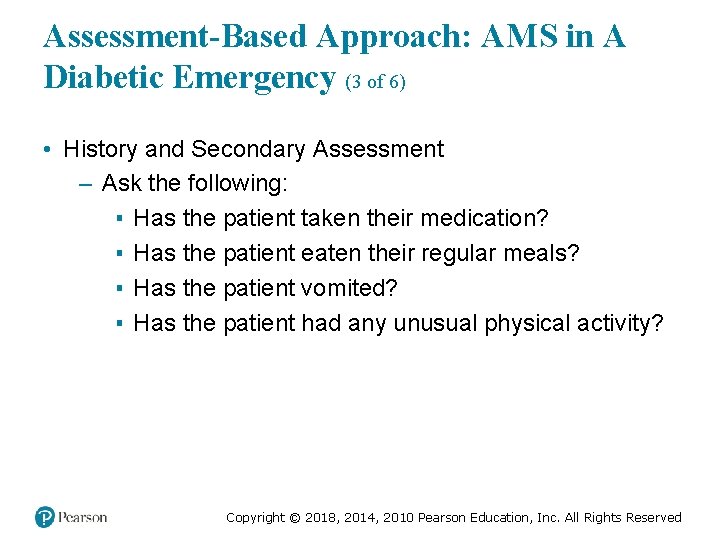 Assessment-Based Approach: AMS in A Diabetic Emergency (3 of 6)

• History and Secondary Assessment
– Ask the following:
▪ Has the patient taken their medication?
▪ Has the patient eaten their regular meals?
▪ Has the patient vomited?
▪ Has the patient had any unusual physical activity?

Pearson

Copyright © 2018, 2014, 2010 Pearson Education, Inc. All Rights Reserved